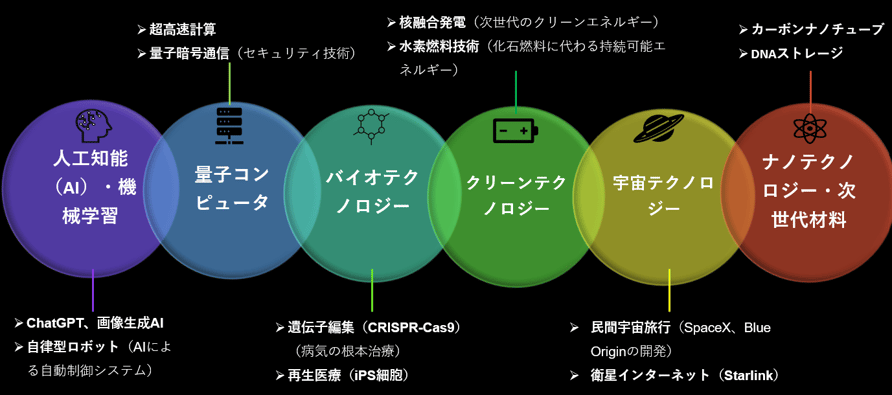 ➢ 超高速計算
➢ 量子暗号通信（セキュリティ技術）

➢ 核融合発電（次世代のクリーンエネルギー）
➢ 水素燃料技術（化石燃料に代わる持続可能エネルギー）

➢ カーボンナノチューブ
➢ DNAストレージ

人工知能（AI）・機械学習

量子コンピュータ

バイオテクノロジー

クリーンテクノロジー

宇宙テクノロジー

ナノテクノロジー・次世代材料

➢ ChatGPT、画像生成AI
➢ 自律型ロボット（AIによる自動制御システム）

➢ 遺伝子編集（CRISPR-Cas9）（病気の根本治療）
➢ 再生医療（iPS細胞）

➢ 民間宇宙旅行（SpaceX、Blue Originの開発）
➢ 衛星インターネット（Starlink）